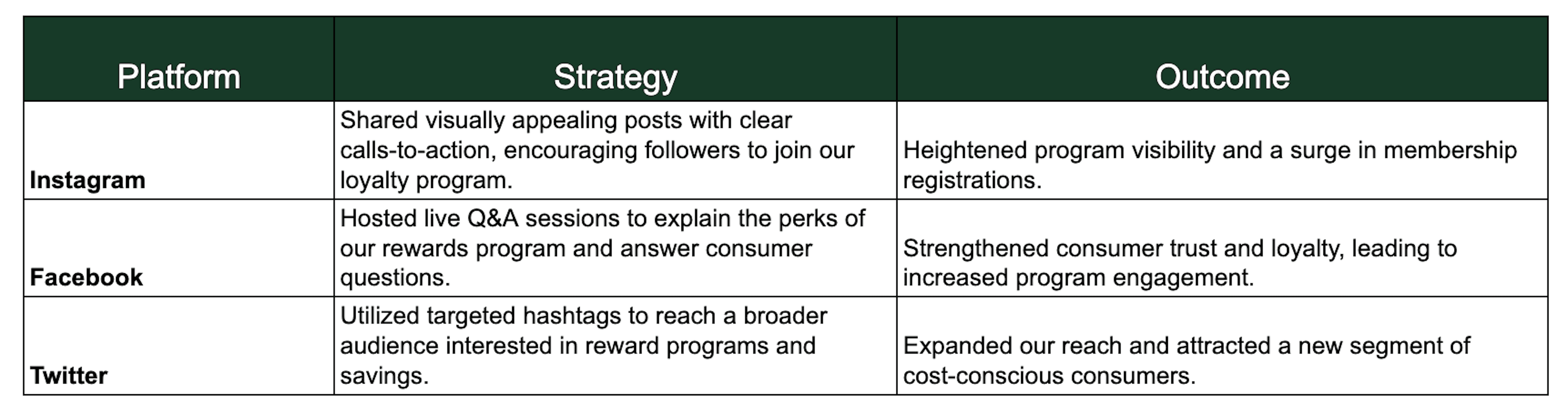 | Platform | Strategy | Outcome |
|---|---|---|
| **Instagram** | Shared visually appealing posts with clear calls-to-action, encouraging followers to join our loyalty program. | Heightened program visibility and a surge in membership registrations. |
| **Facebook** | Hosted live Q&A sessions to explain the perks of our rewards program and answer consumer questions. | Strengthened consumer trust and loyalty, leading to increased program engagement. |
| **Twitter** | Utilized targeted hashtags to reach a broader audience interested in reward programs and savings. | Expanded our reach and attracted a new segment of cost-conscious consumers. |